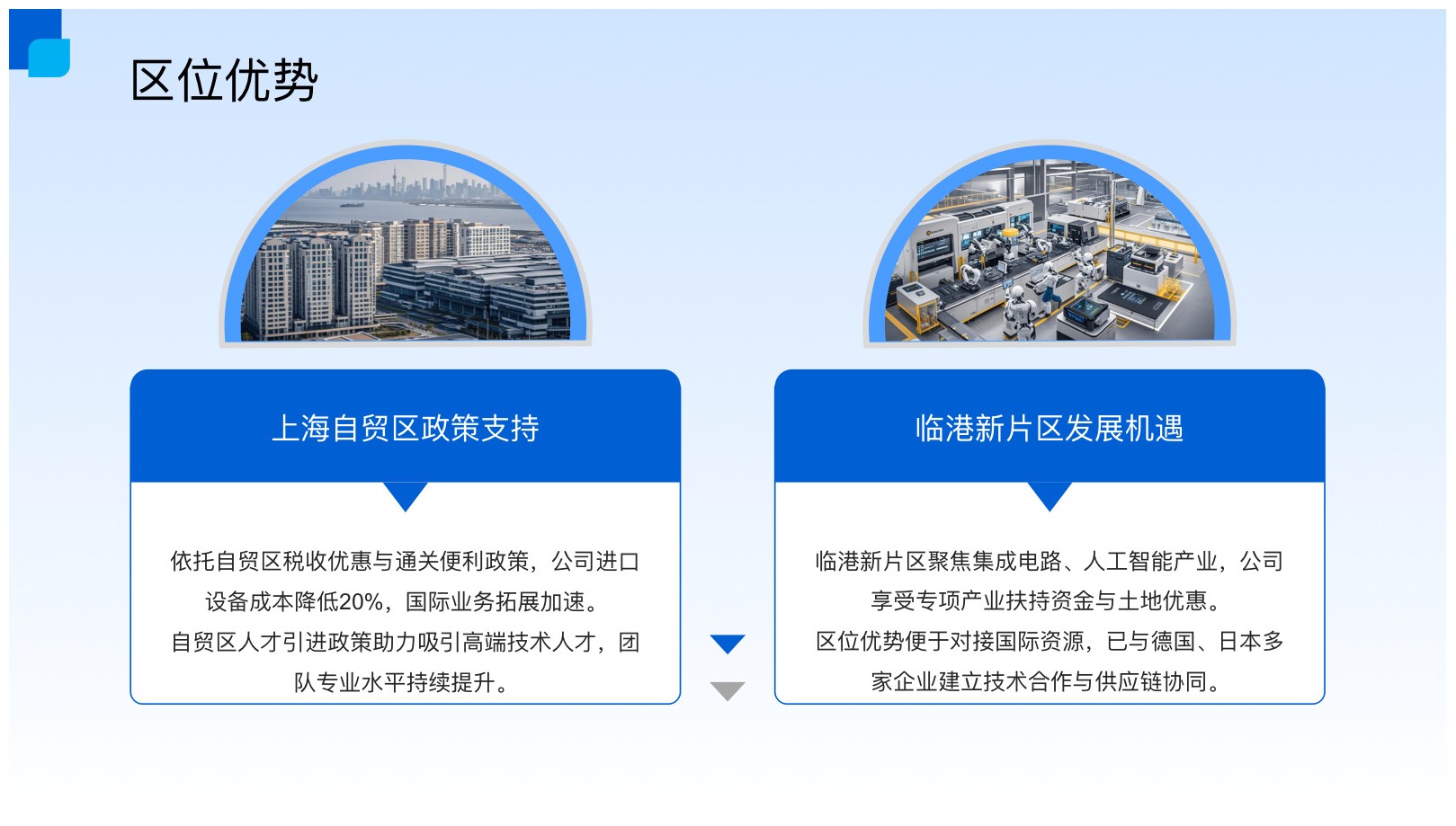 区位优势

上海自贸区政策支持

依托自贸区税收优惠与通关便利政策，公司进口设备成本降低20%，国际业务拓展加速。
自贸区人才引进政策助力吸引高端技术人才，团队专业水平持续提升。

临港新片区发展机遇

临港新片区聚焦集成电路、人工智能产业，公司享受专项产业扶持资金与土地优惠。
区位优势便于对接国际资源，已与德国、日本多家企业建立技术合作与供应链协同。